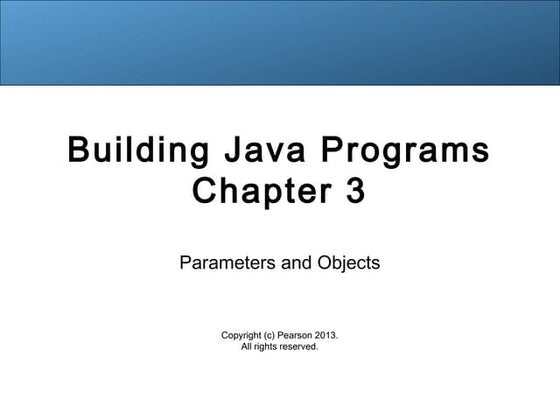 Building Java Programs
Chapter 3

Parameters and Objects

Copyright (c) Pearson 2013.
All rights reserved.